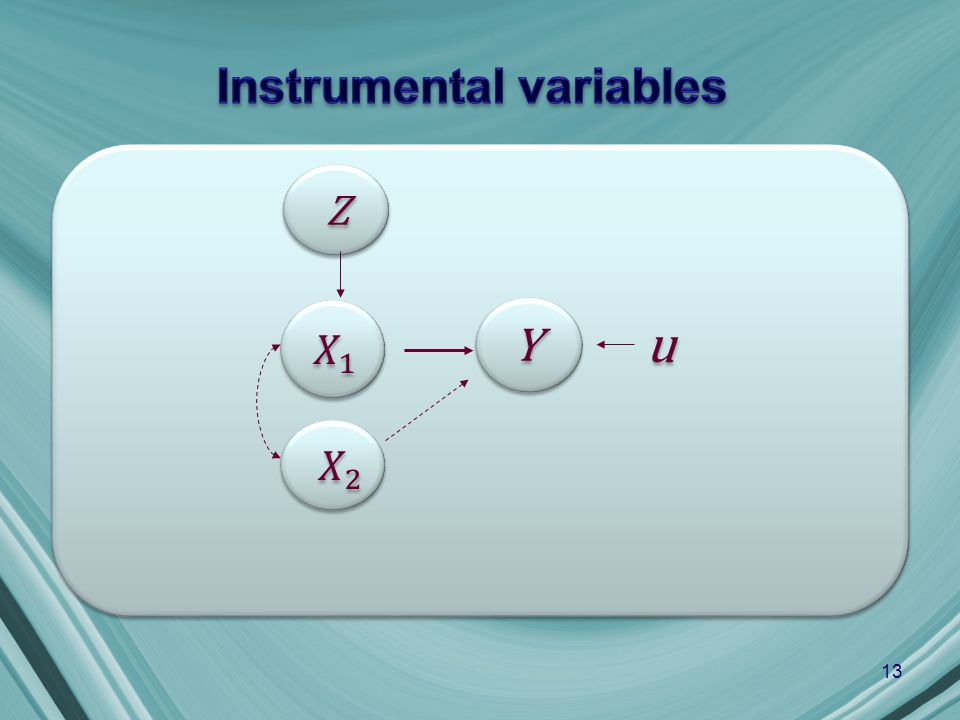 Instrumental variables

$Z$

$X_1$

$Y$

$u$

$X_2$

13